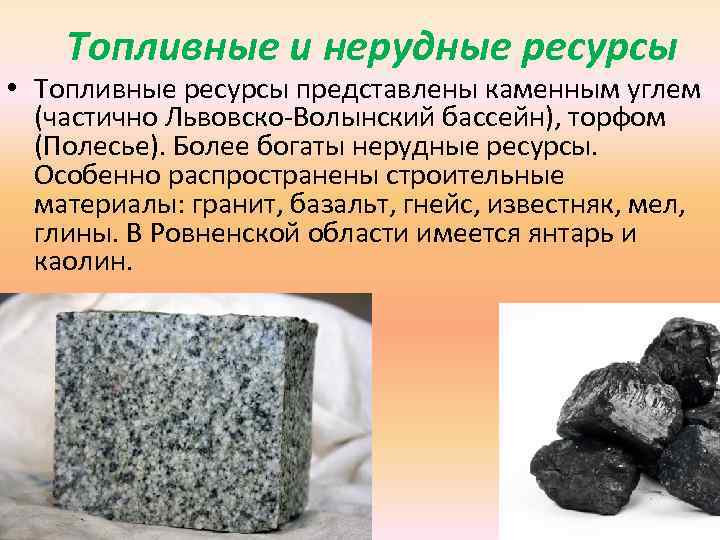 Топливные и нерудные ресурсы

• Топливные ресурсы представлены каменным углем (частично Львовско-Волынский бассейн), торфом (Полесье). Более богаты нерудные ресурсы. Особенно распространены строительные материалы: гранит, базальт, гнейс, известняк, мел, глины. В Ровненской области имеется янтарь и каолин.